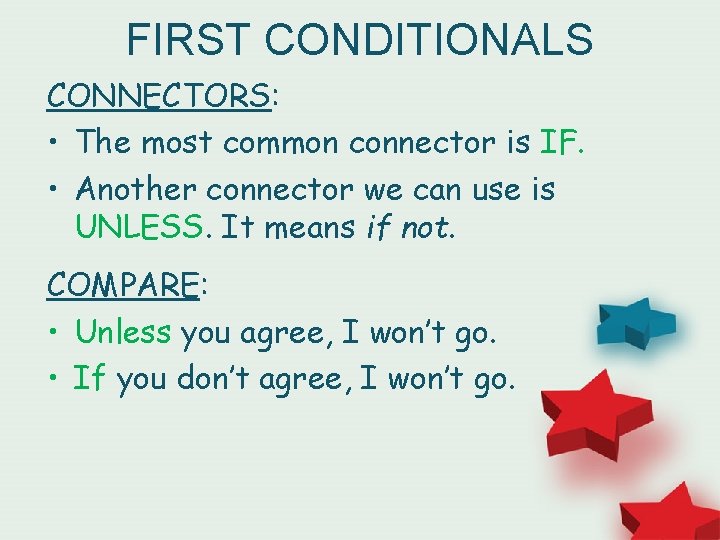 FIRST CONDITIONALS

CONNECTORS:

• The most common connector is IF.

• Another connector we can use is UNLESS. It means if not.

COMPARE:

• Unless you agree, I won't go.

• If you don't agree, I won't go.